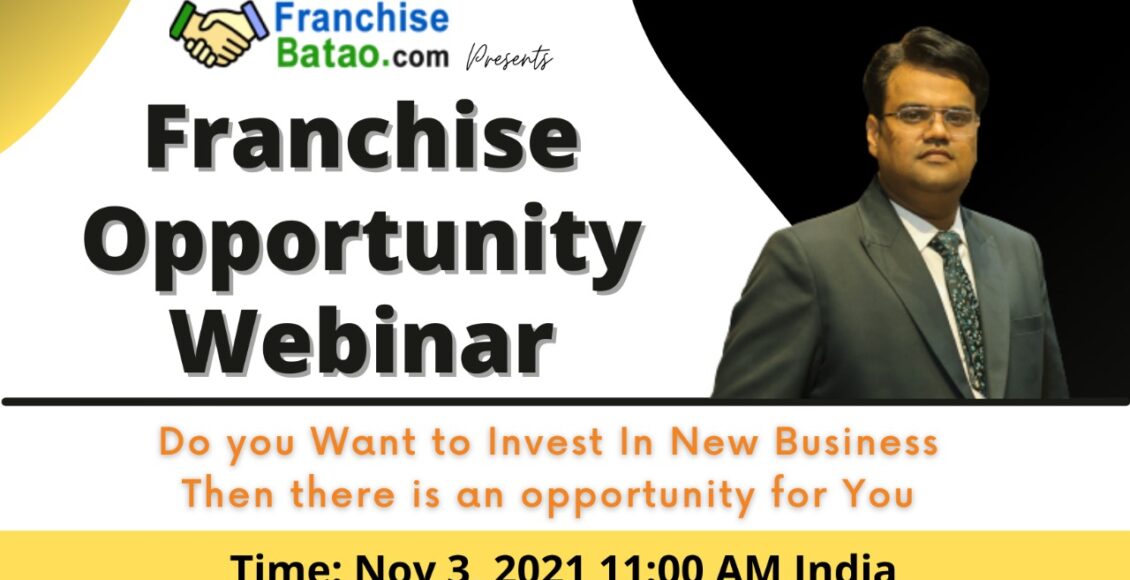 Franchise Batao.com Presents

Franchise Opportunity Webinar

Do you Want to Invest In New Business Then there is an opportunity for You

Time: Nov 3, 2021 11:00 AM India